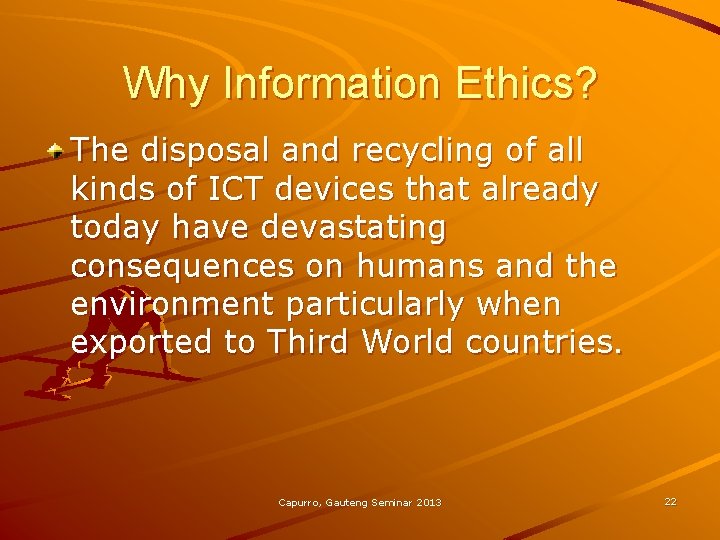 Why Information Ethics?

The disposal and recycling of all kinds of ICT devices that already today have devastating consequences on humans and the environment particularly when exported to Third World countries.

Capurro, Gauteng Seminar 2013

22